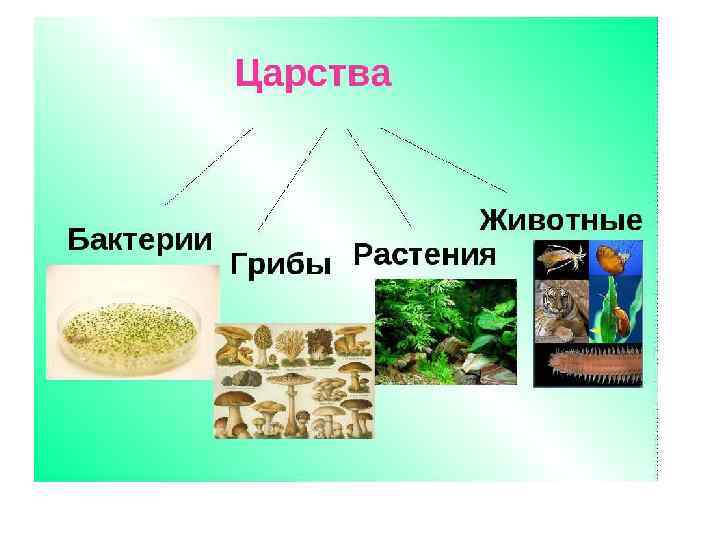 Царства

Бактерии

Грибы

Растения

Животные